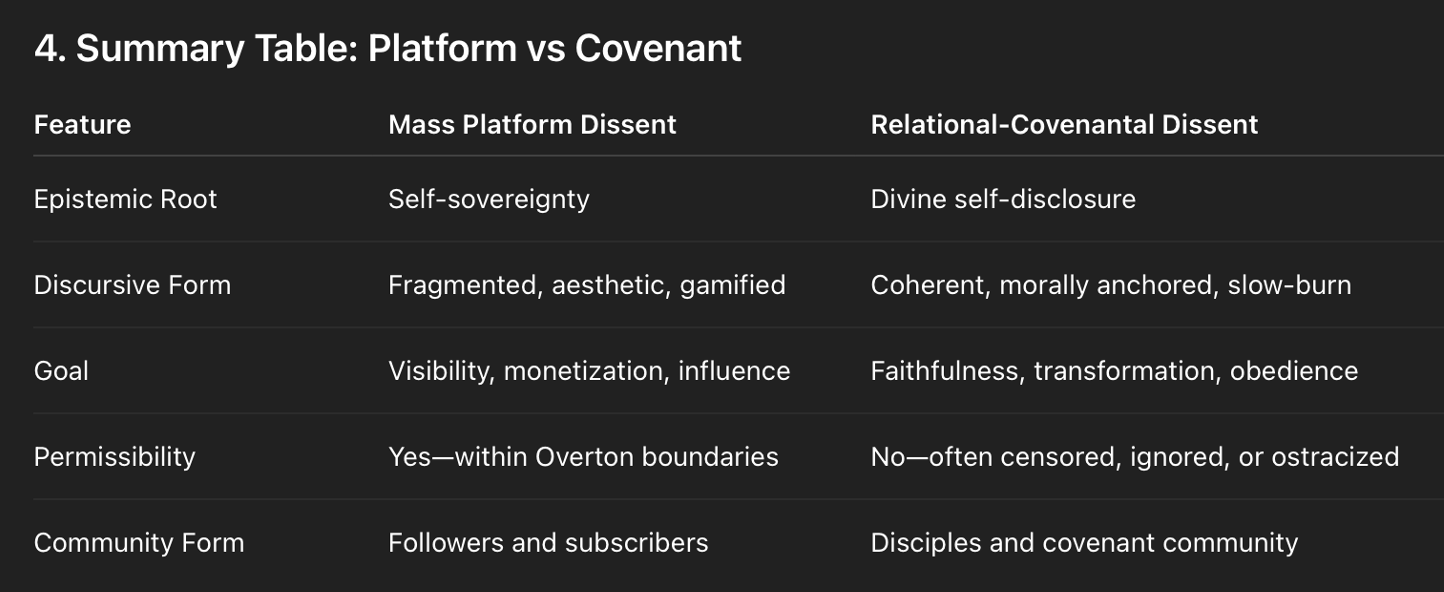 4. Summary Table: Platform vs Covenant

| Feature | Mass Platform Dissent | Relational-Covenantal Dissent |
|---|---|---|
| Epistemic Root | Self-sovereignty | Divine self-disclosure |
| Discursive Form | Fragmented, aesthetic, gamified | Coherent, morally anchored, slow-burn |
| Goal | Visibility, monetization, influence | Faithfulness, transformation, obedience |
| Permissibility | Yes—within Overton boundaries | No—often censored, ignored, or ostracized |
| Community Form | Followers and subscribers | Disciples and covenant community |